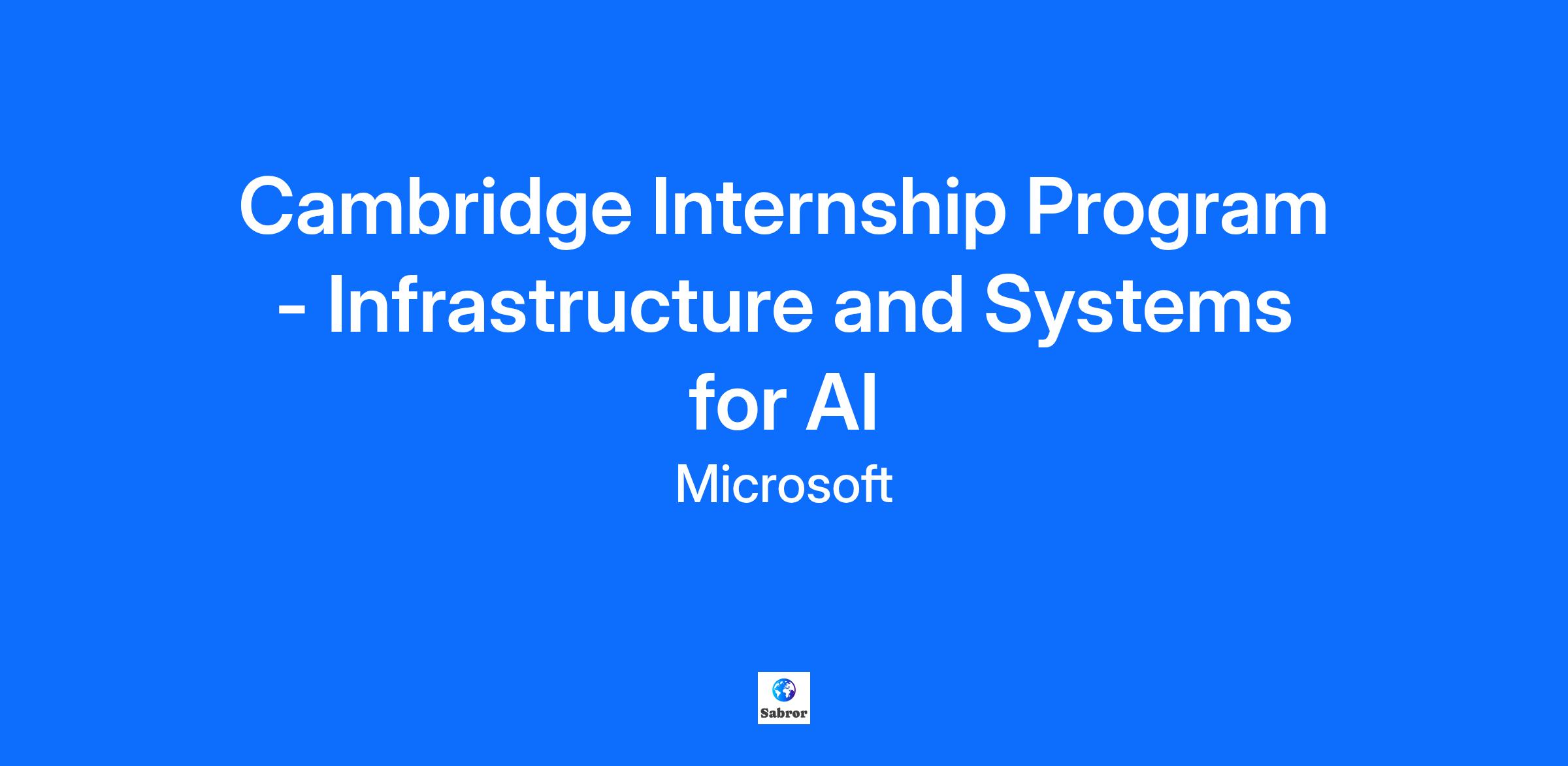 Cambridge Internship Program - Infrastructure and Systems for AI

Microsoft

Sabror